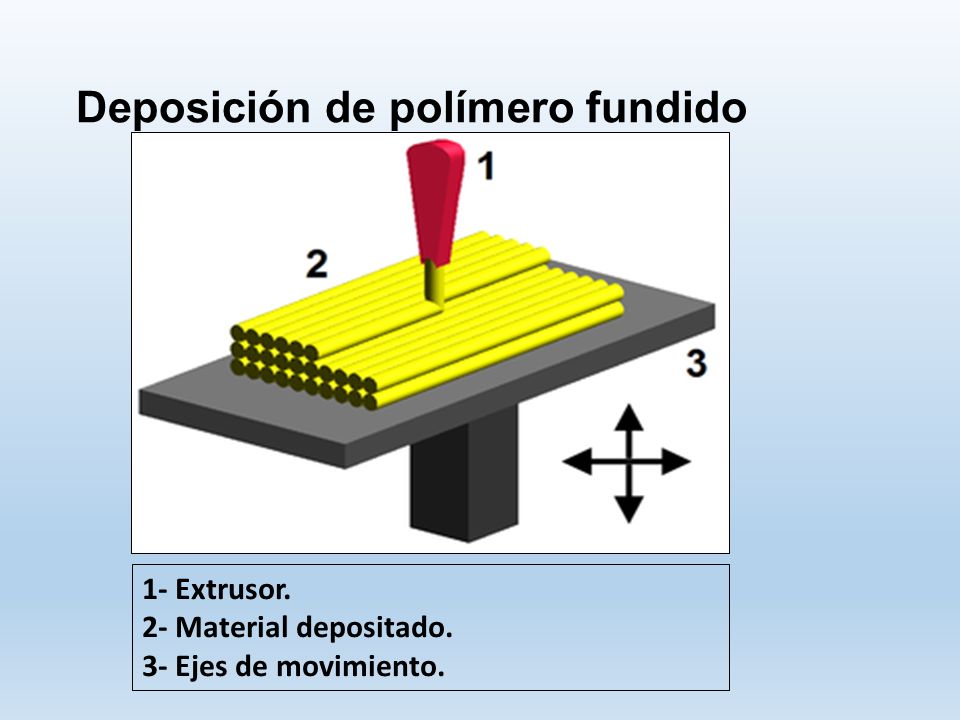 Deposición de polímero fundido

1

2

3

1- Extrusor.
2- Material depositado.
3- Ejes de movimiento.